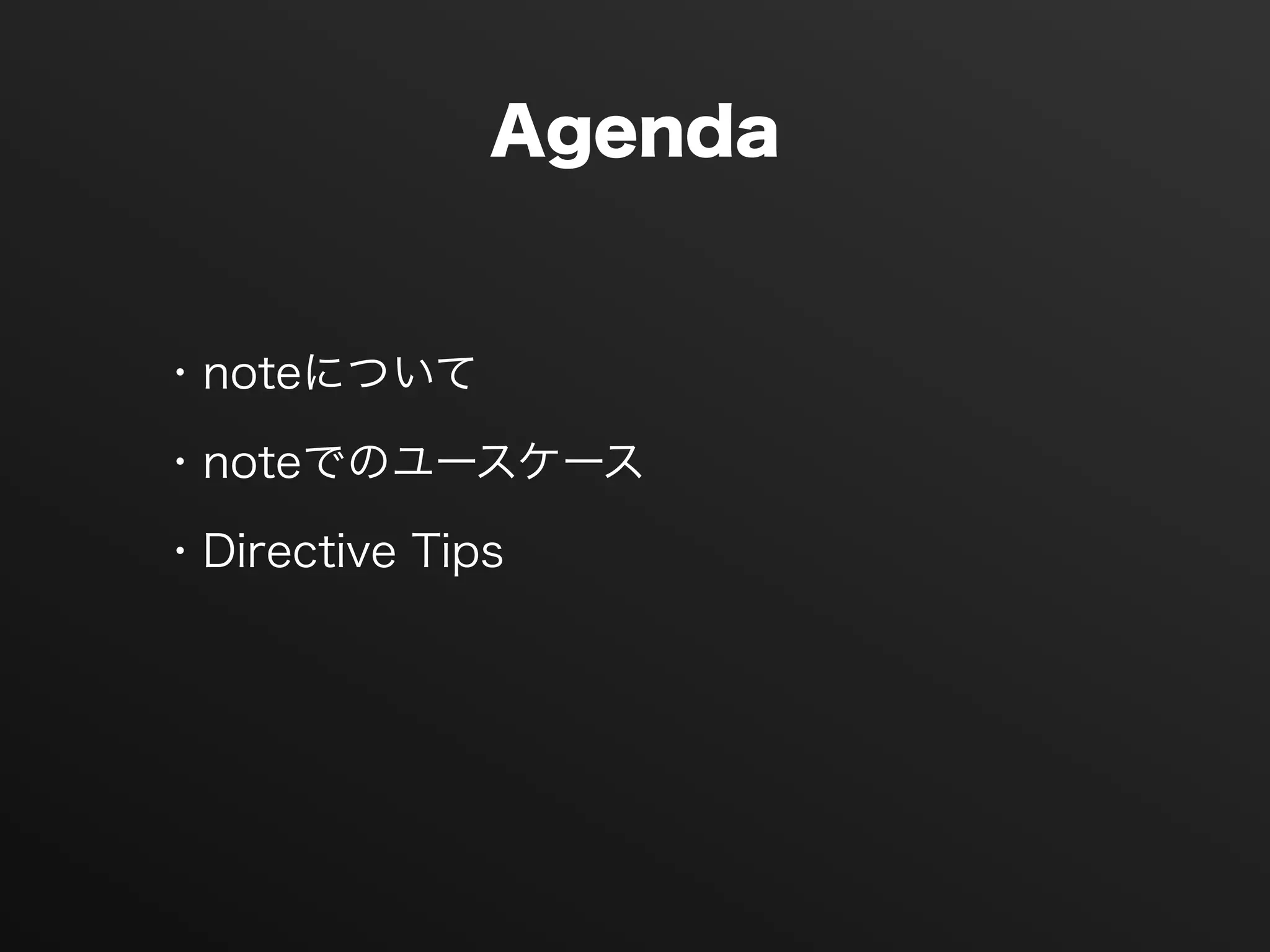 Agenda

・noteについて

・noteでのユースケース

・Directive Tips